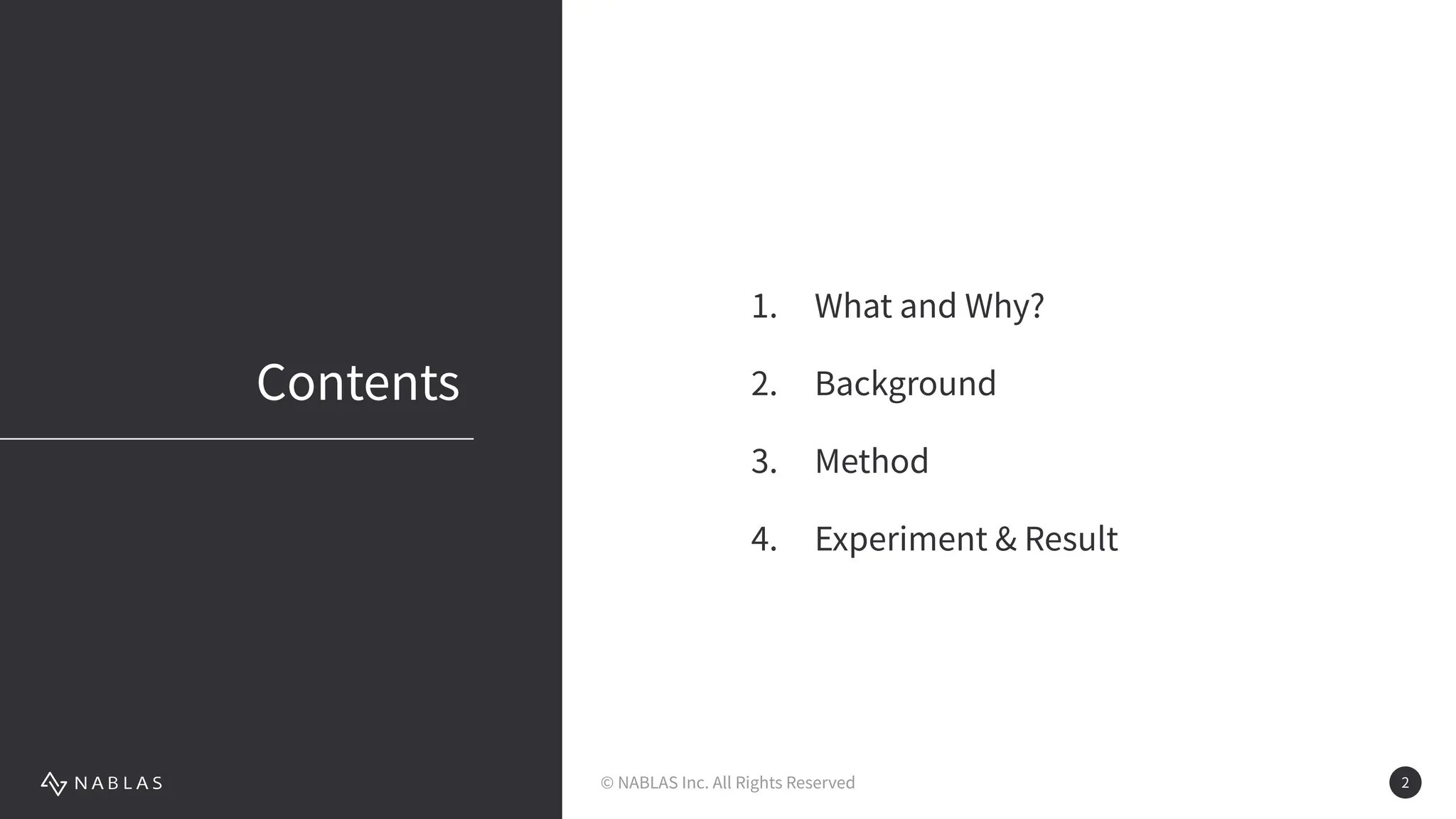 Contents

1. What and Why?
2. Background
3. Method
4. Experiment & Result

NABLAS

© NABLAS Inc. All Rights Reserved

2